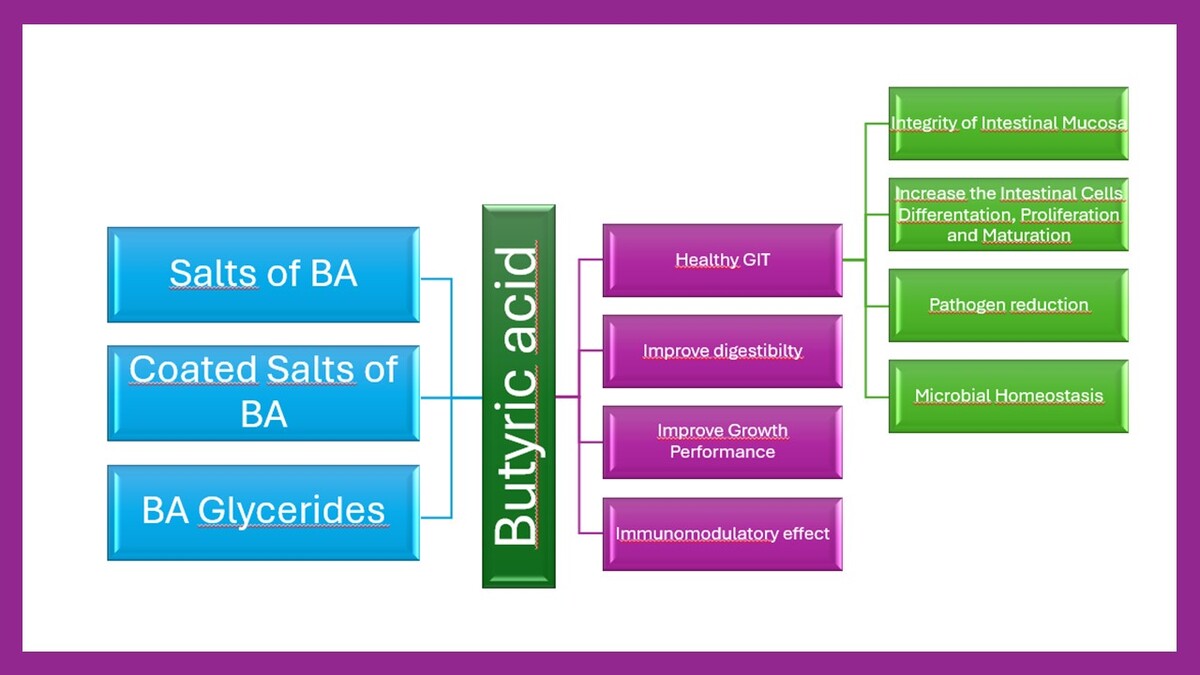 Salts of BA

Coated Salts of BA

BA Glycerides

Butyric acid

Healthy GIT

Improve digestibilty

Improve Growth Performance

Immunomodulatory effect

Integrity of Intestinal Mucosa

Increase the Intestinal Cells Differentation, Proliferation and Maturation

Pathogen reduction

Microbial Homeostasis